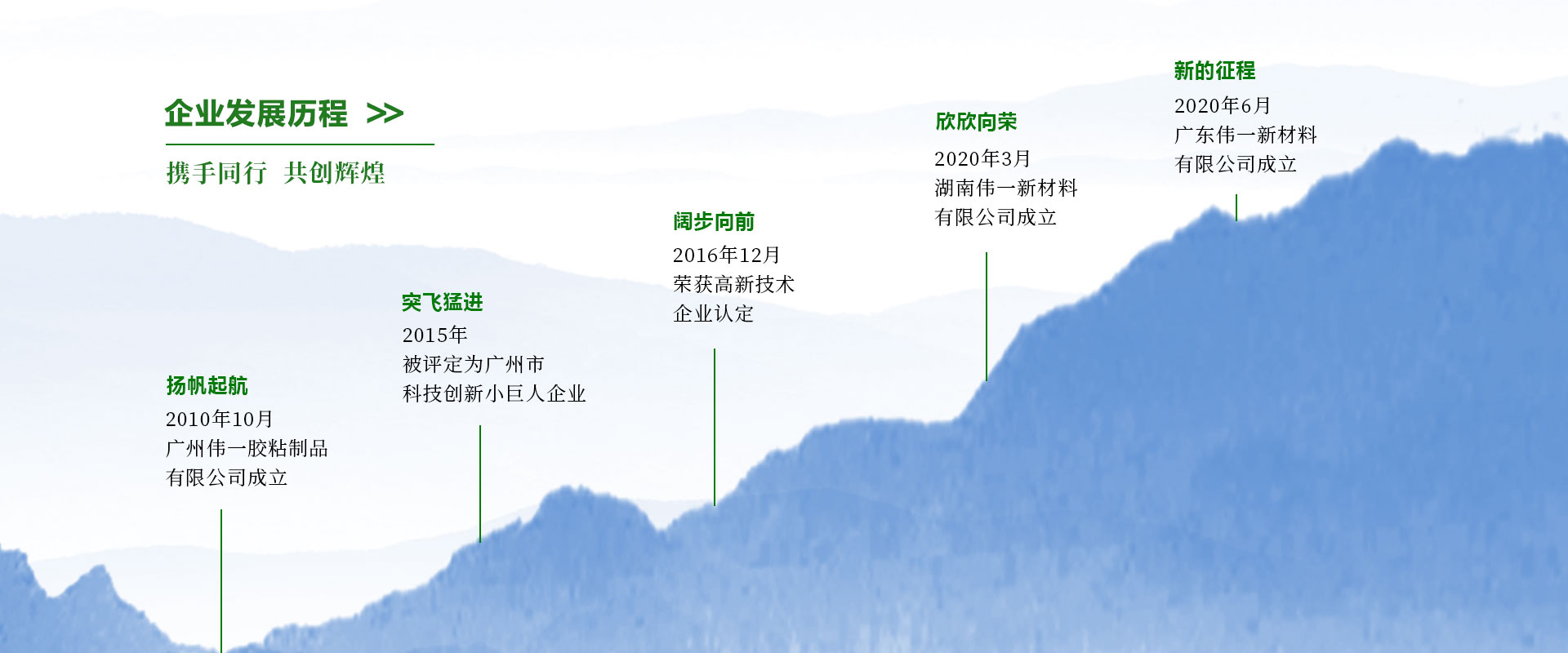 企业发展历程 >>

携手同行 共创辉煌

扬帆起航
2010年10月
广州伟一胶粘制品
有限公司成立

突飞猛进
2015年
被评定为广州市
科技创新小巨人企业

阔步向前
2016年12月
荣获高新技术
企业认定

欣欣向荣
2020年3月
湖南伟一新材料
有限公司成立

新的征程
2020年6月
广东伟一新材料
有限公司成立